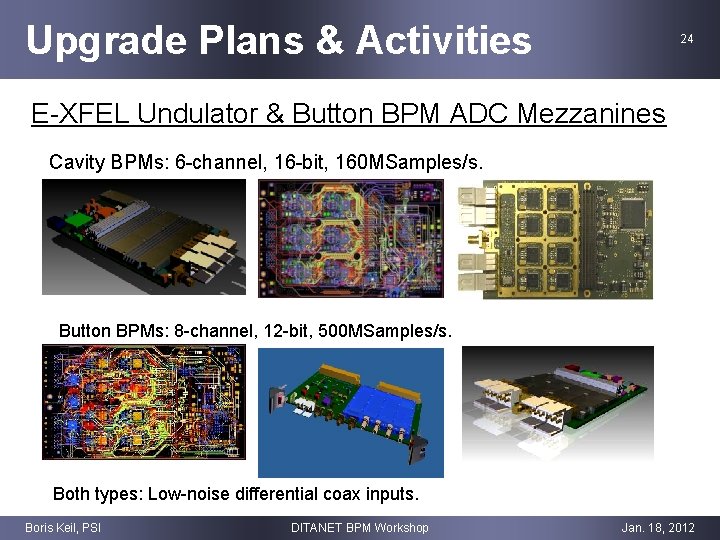 Upgrade Plans & Activities

24

E-XFEL Undulator & Button BPM ADC Mezzanines

Cavity BPMs: 6-channel, 16-bit, 160MSamples/s.

Button BPMs: 8-channel, 12-bit, 500MSamples/s.

Both types: Low-noise differential coax inputs.

Boris Keil, PSI

DITANET BPM Workshop

Jan. 18, 2012